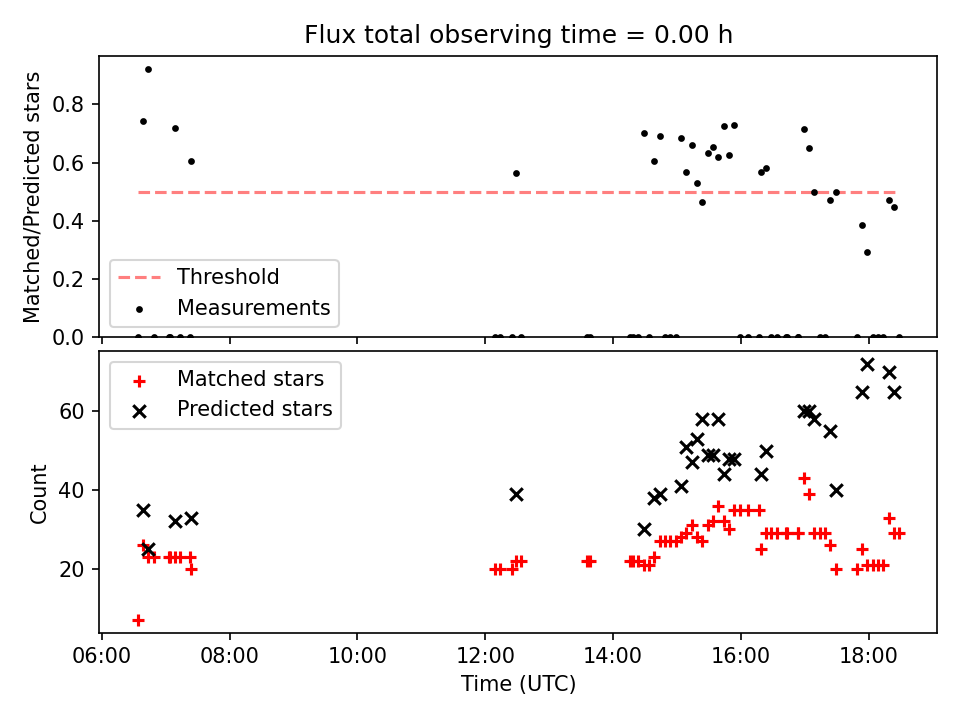 Flux total observing time = 0.00 h

Matched/Predicted stars

0.8
0.6
0.4
0.2
0.0

Threshold
Measurements

Matched stars
Predicted stars

Count

60
40
20

06:00 08:00 10:00 12:00 14:00 16:00 18:00

Time (UTC)